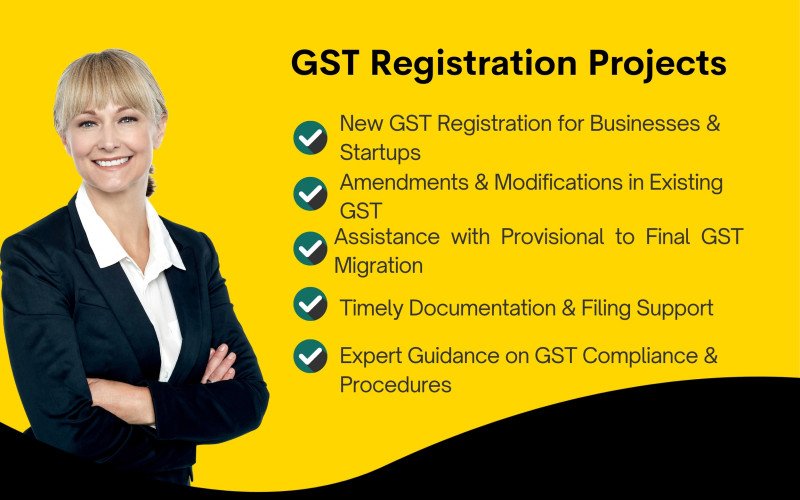 GST Registration Projects

New GST Registration for Businesses & Startups

Amendments & Modifications in Existing GST

Assistance with Provisional to Final GST Migration

Timely Documentation & Filing Support

Expert Guidance on GST Compliance & Procedures